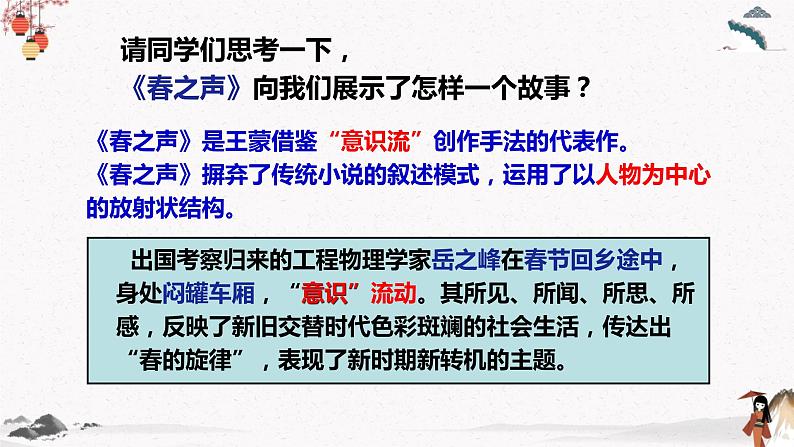 请同学们思考一下，
《春之声》向我们展示了怎样一个故事？

《春之声》是王蒙借鉴“意识流”创作手法的代表作。
《春之声》摒弃了传统小说的叙述模式，运用了以人物为中心的放射状结构。

出国考察归来的工程物理学家岳之峰在春节回乡途中，身处闷罐车厢，“意识”流动。其所见、所闻、所思、所感，反映了新旧交替时代色彩斑斓的社会生活，传达出“春的旋律”，表现了新时期新转机的主题。